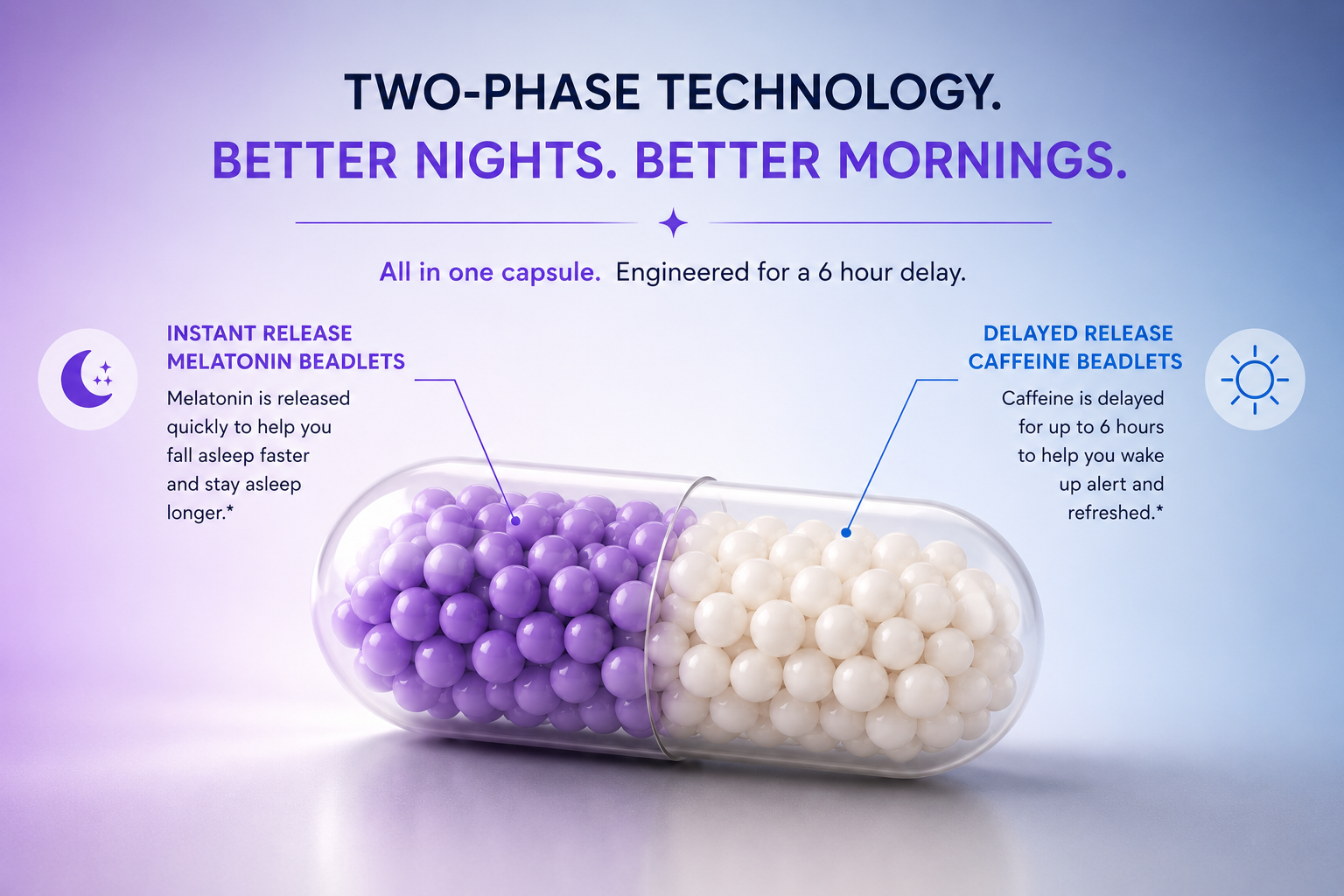 TWO-PHASE TECHNOLOGY.
BETTER NIGHTS. BETTER MORNINGS.

All in one capsule. Engineered for a 6 hour delay.

INSTANT RELEASE MELATONIN BEADLETS

Melatonin is released quickly to help you fall asleep faster and stay asleep longer.*

DELAYED RELEASE CAFFEINE BEADLETS

Caffeine is delayed for up to 6 hours to help you wake up alert and refreshed.*